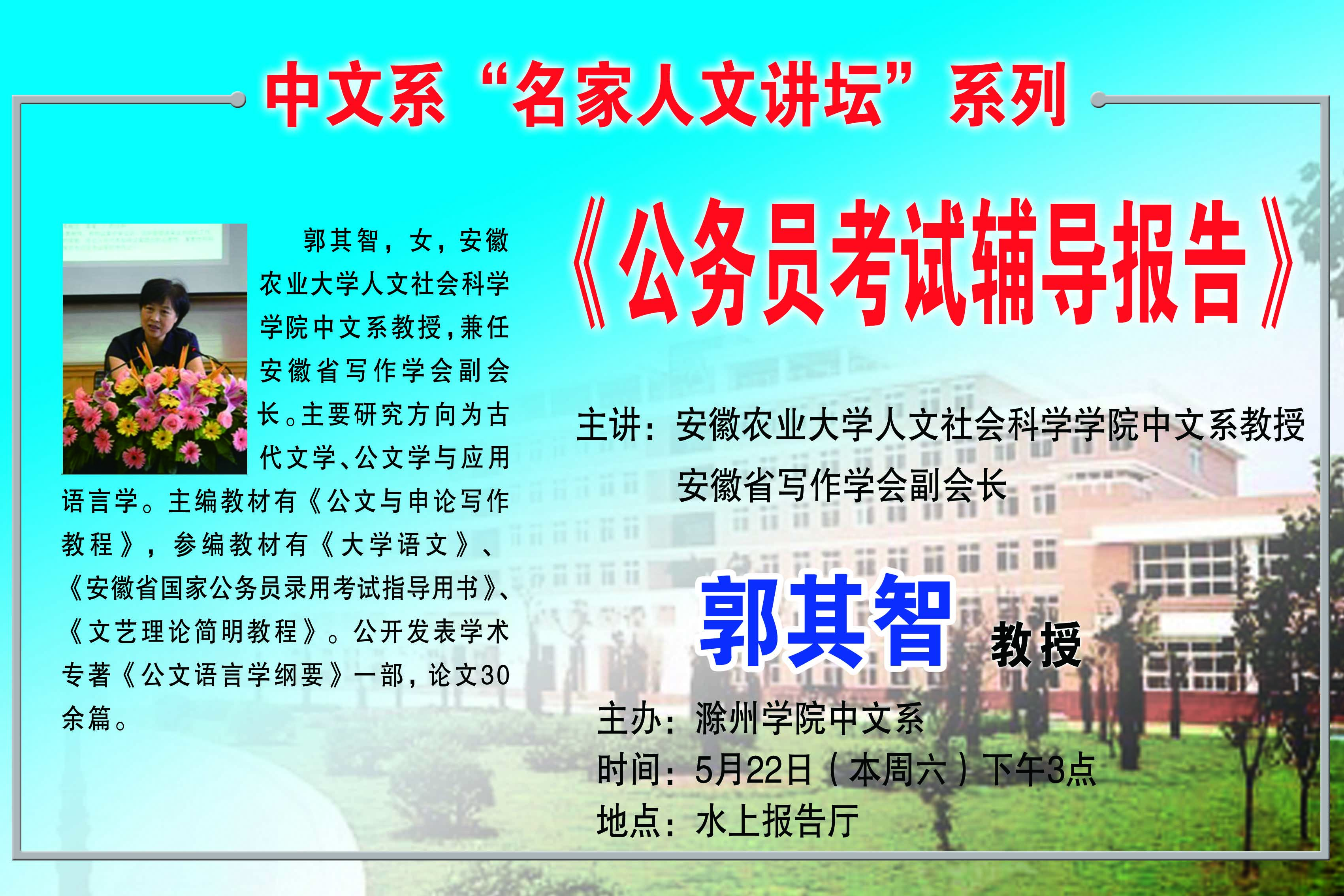 中文系“名家人文讲坛”系列

郭其智，女，安徽农业大学人文社会科学学院中文系教授，兼任安徽省写作学会副会长。主要研究方向为古代文学、公文学与应用语言学。主编教材有《公文与申论写作教程》，参编教材有《大学语文》、《安徽省国家公务员录用考试指导用书》、《文艺理论简明教程》。公开发表学术专著《公文语言学纲要》一部，论文30余篇。

《公务员考试辅导报告》

主讲：安徽农业大学人文社会科学学院中文系教授
安徽省写作学会副会长

郭其智 教授

主办：滁州学院中文系
时间：5月22日（本周六）下午3点
地点：水上报告厅